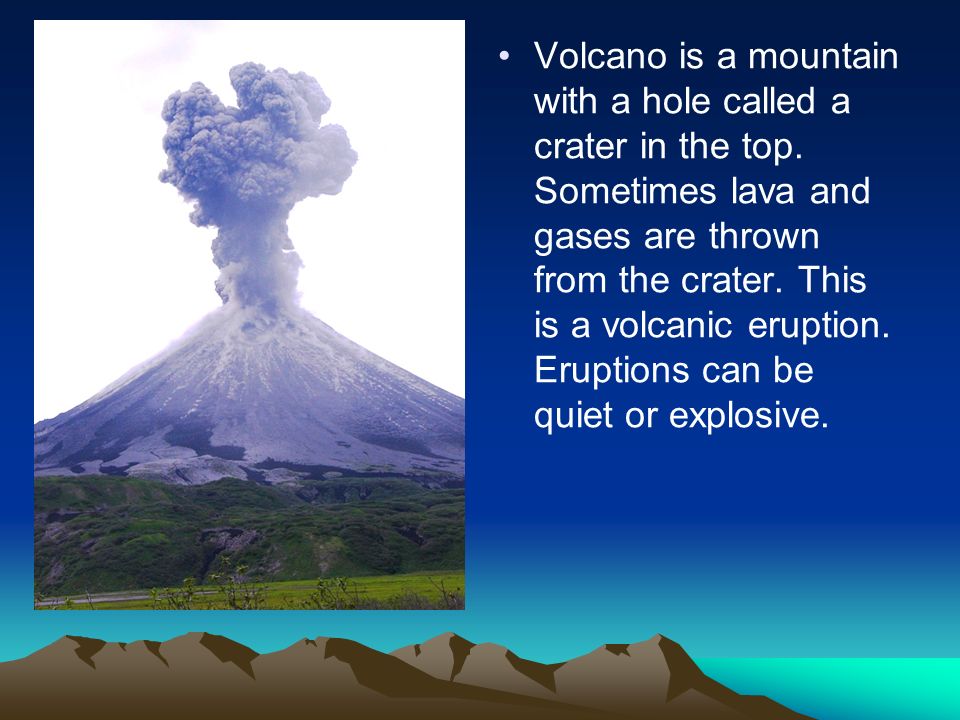 • Volcano is a mountain with a hole called a crater in the top. Sometimes lava and gases are thrown from the crater. This is a volcanic eruption. Eruptions can be quiet or explosive.